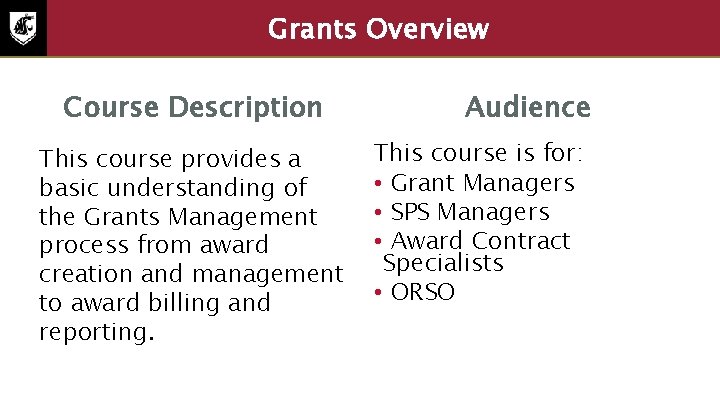 Grants Overview

Course Description

This course provides a basic understanding of the Grants Management process from award creation and management to award billing and reporting.

Audience

This course is for:
• Grant Managers
• SPS Managers
• Award Contract Specialists
• ORSO